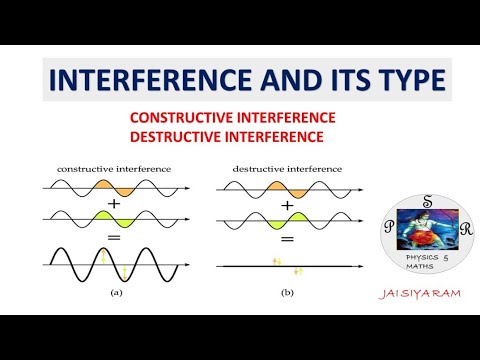 INTERFERENCE AND ITS TYPE

CONSTRUCTIVE INTERFERENCE
DESTRUCTIVE INTERFERENCE

constructive interference

+

=

(a)

destructive interference

+

=

(b)

S
P
R
PHYSICS 5
MATHS

JAI SIYA RAM